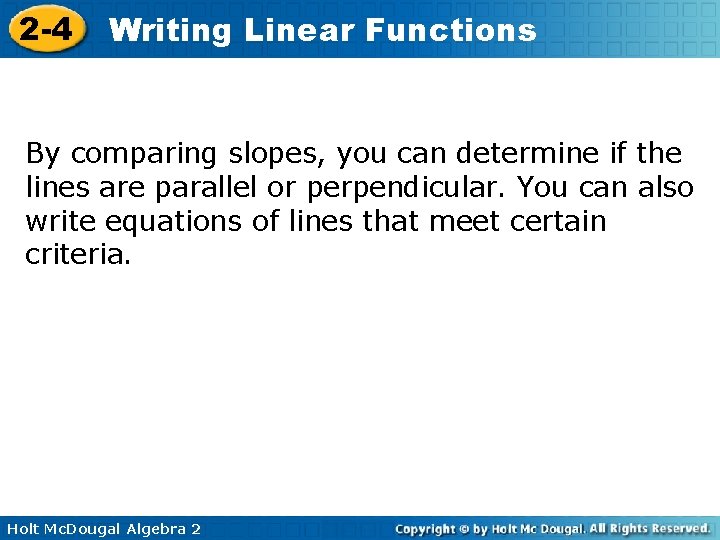 2-4 Writing Linear Functions

By comparing slopes, you can determine if the lines are parallel or perpendicular. You can also write equations of lines that meet certain criteria.

Holt McDougal Algebra 2

Copyright © by Holt Mc Dougal. All Rights Reserved.